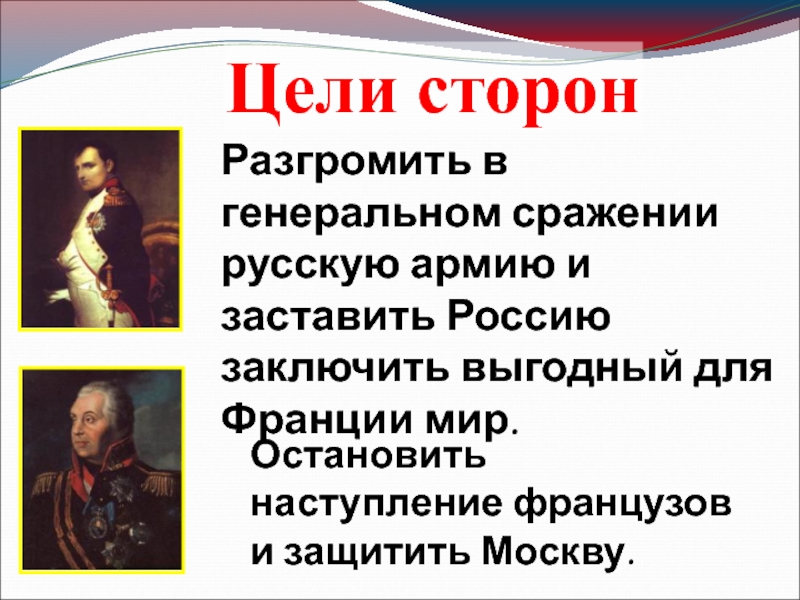 Цели сторон

Разгромить в генеральном сражении русскую армию и заставить Россию заключить выгодный для Франции мир.

Остановить наступление французов и защитить Москву.